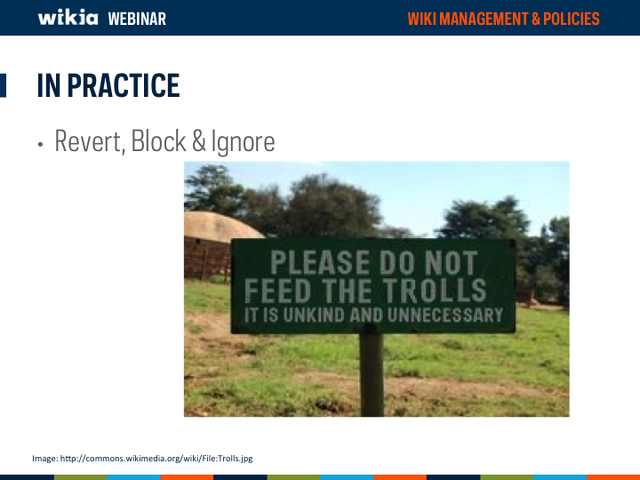 wikia WEBINAR

WIKI MANAGEMENT & POLICIES

IN PRACTICE

• Revert, Block & Ignore

PLEASE DO NOT FEED THE TROLLS
IT IS UNKIND AND UNNECESSARY

Image: http://commons.wikimedia.org/wiki/File:Trolls.jpg